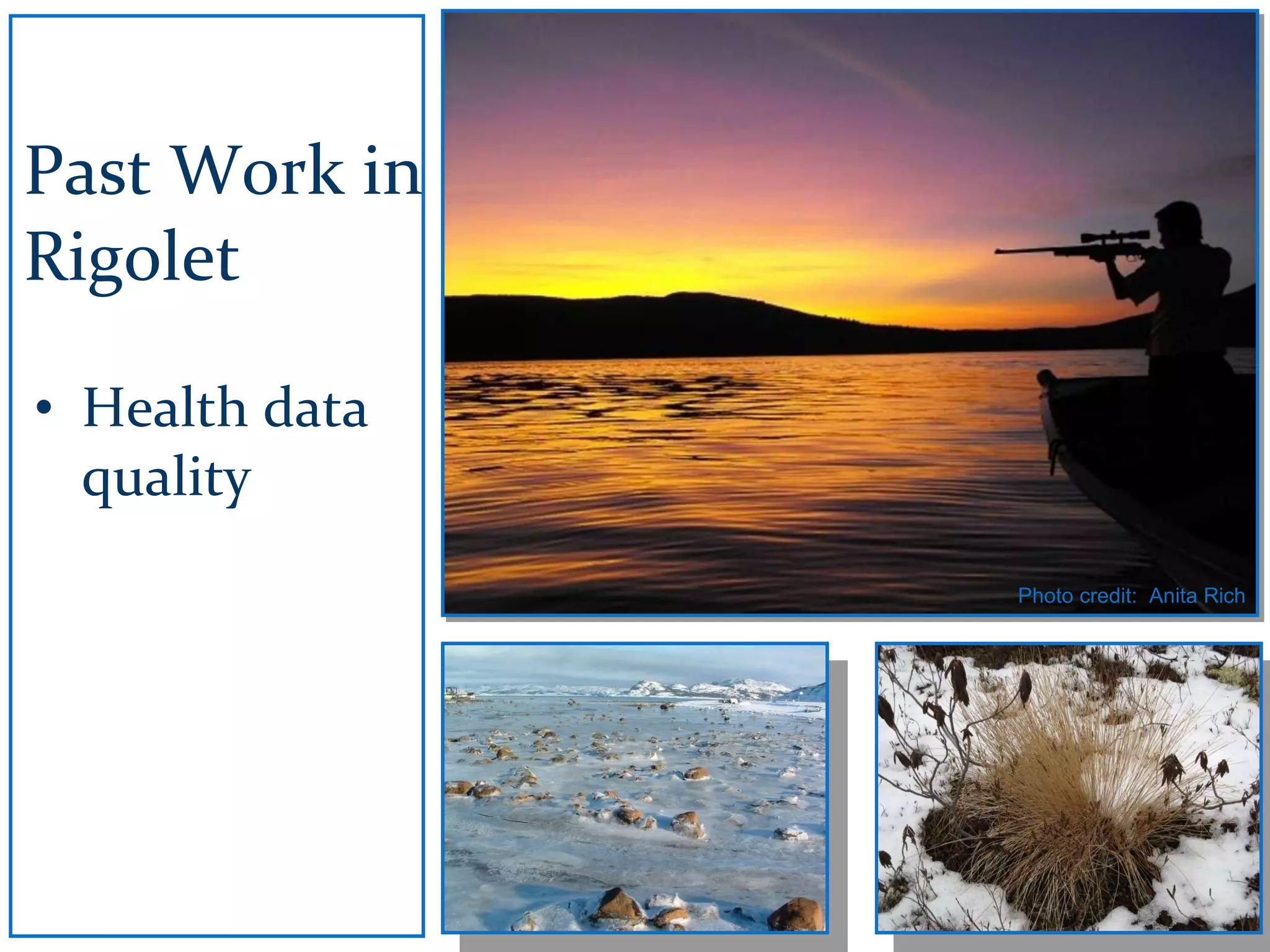 Past Work in Rigolet

• Health data quality

Photo credit: Anita Rich